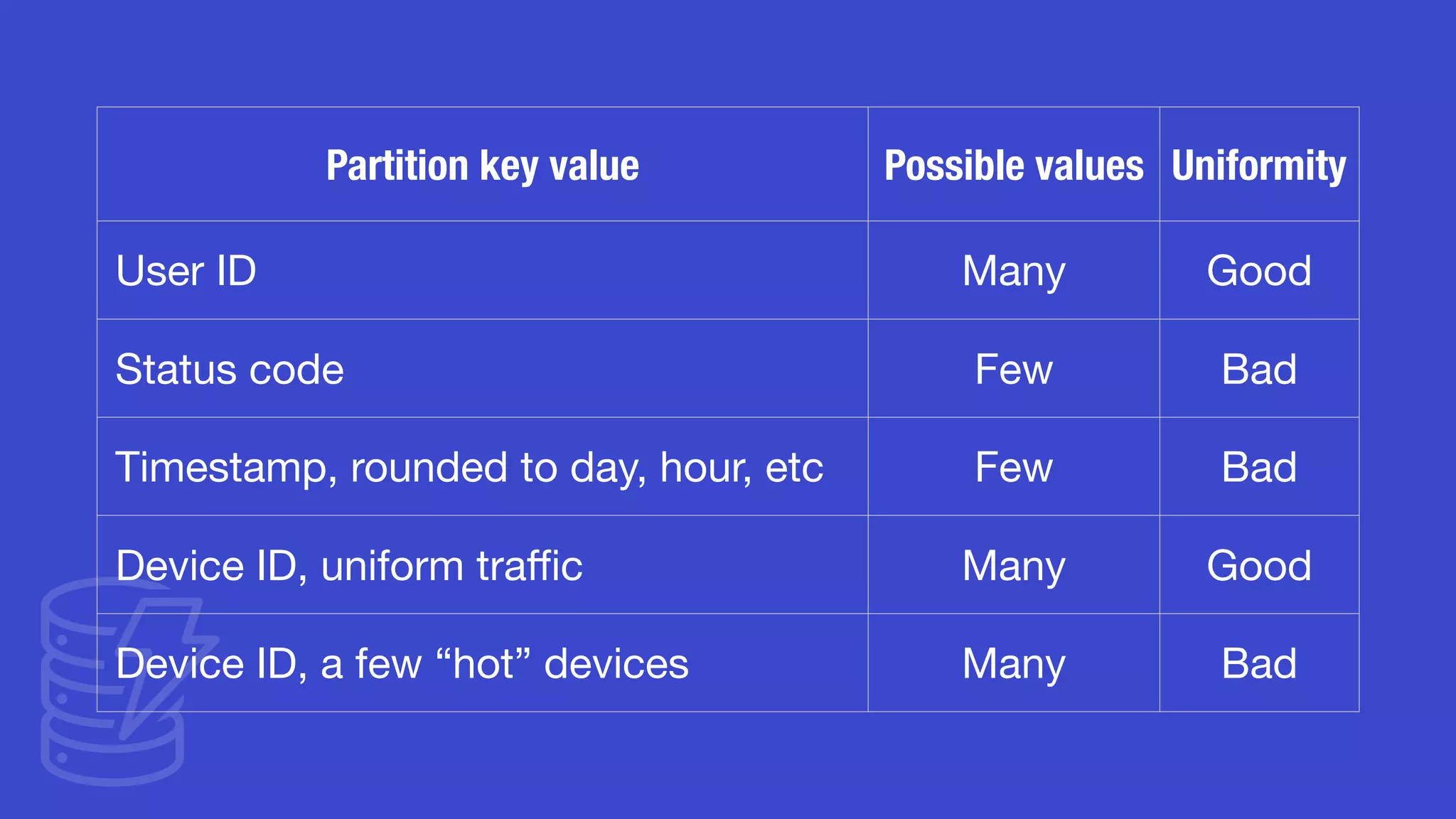 | Partition key value | Possible values | Uniformity |
|---|---|---|
| User ID | Many | Good |
| Status code | Few | Bad |
| Timestamp, rounded to day, hour, etc | Few | Bad |
| Device ID, uniform traffic | Many | Good |
| Device ID, a few “hot” devices | Many | Bad |